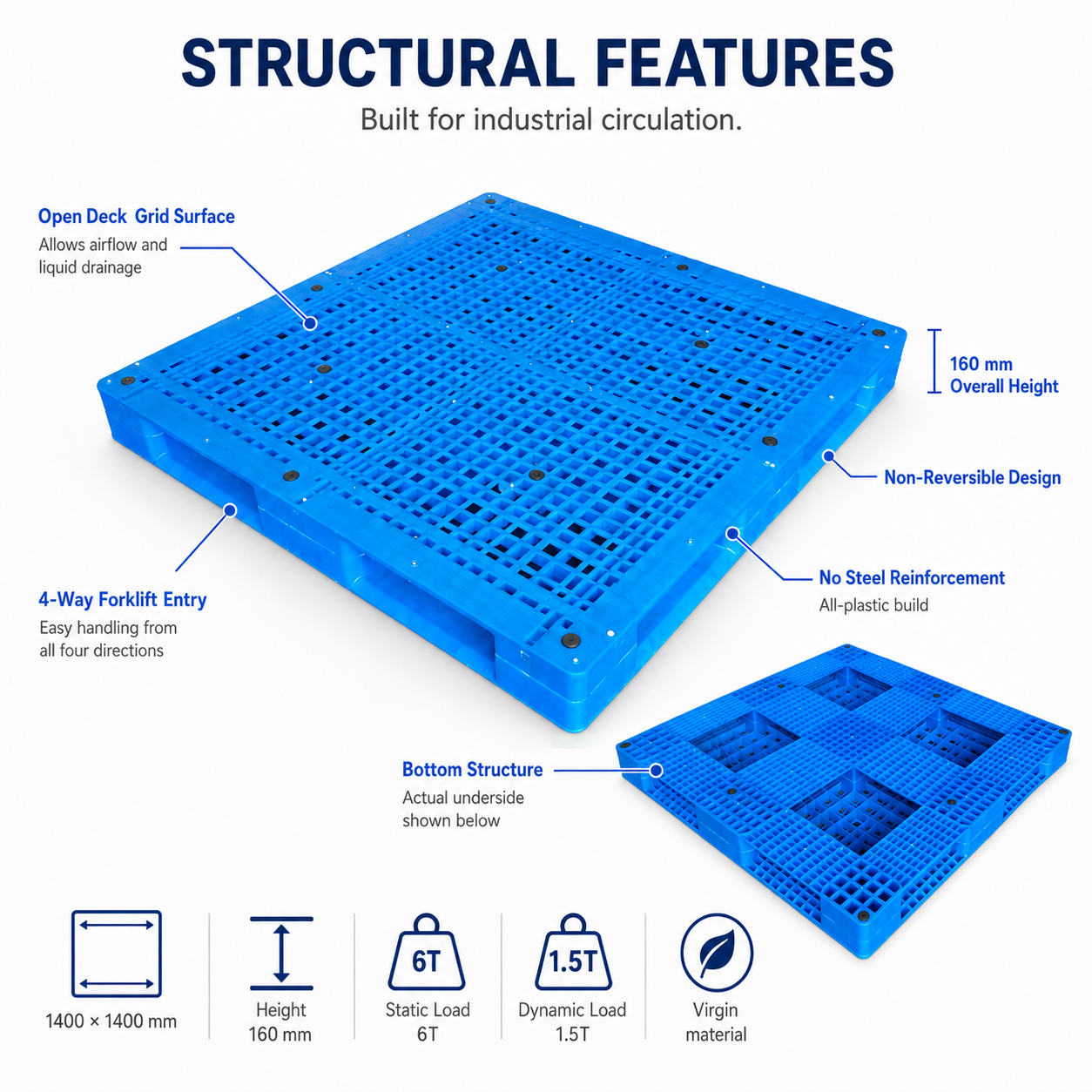 STRUCTURAL FEATURES

Built for industrial circulation.

Open Deck Grid Surface
Allows airflow and liquid drainage

160 mm
Overall Height

Non-Reversible Design

No Steel Reinforcement
All-plastic build

4-Way Forklift Entry
Easy handling from all four directions

Bottom Structure
Actual underside shown below

1400 × 1400 mm

Height
160 mm

6T
Static Load
6T

1.5T
Dynamic Load
1.5T

Virgin
material